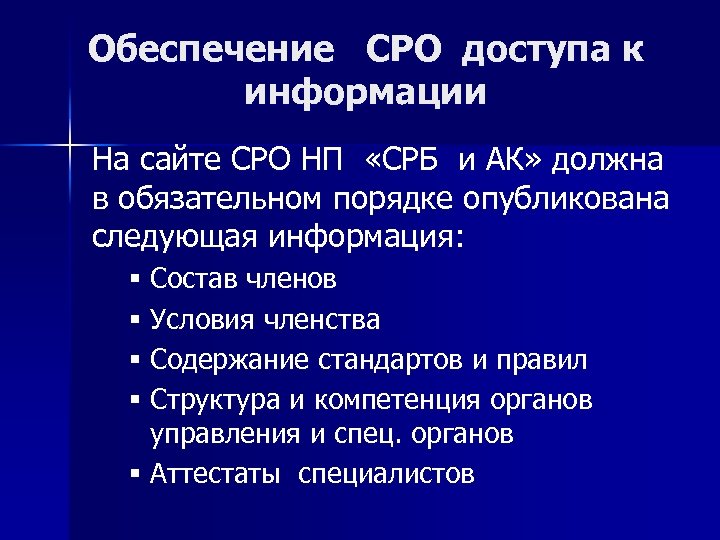 Обеспечение СРО доступа к информации

На сайте СРО НП «СРБ и АК» должна в обязательном порядке опубликована следующая информация:

▪ Состав членов
▪ Условия членства
▪ Содержание стандартов и правил
▪ Структура и компетенция органов управления и спец. органов
▪ Аттестаты специалистов